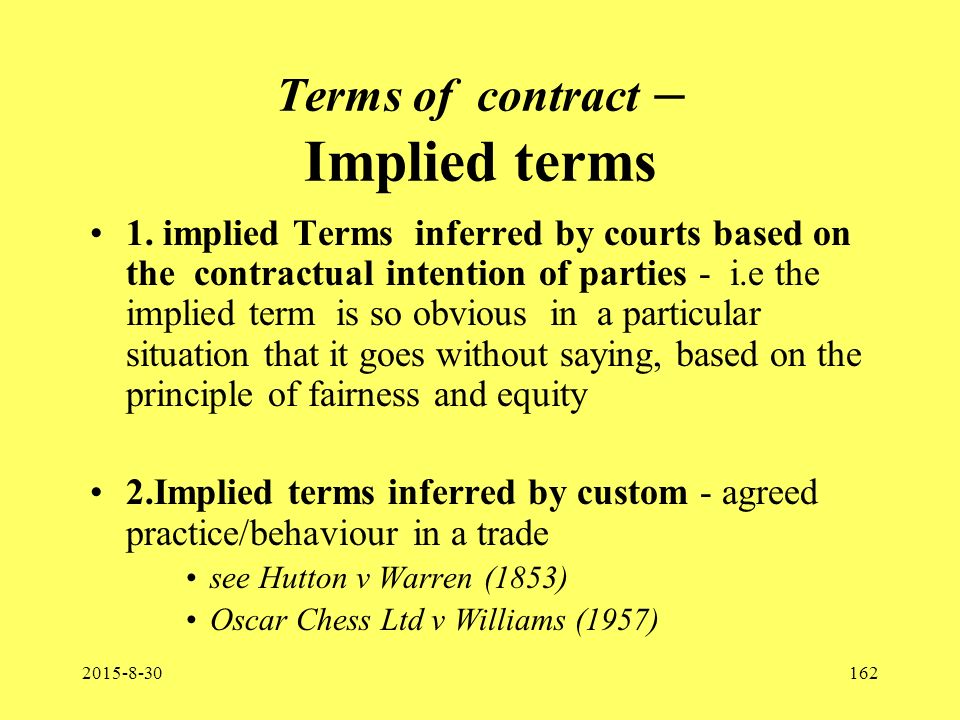 Terms of contract –
Implied terms

• 1. implied Terms inferred by courts based on the contractual intention of parties - i.e the implied term is so obvious in a particular situation that it goes without saying, based on the principle of fairness and equity

• 2.Implied terms inferred by custom - agreed practice/behaviour in a trade
• see Hutton v Warren (1853)
• Oscar Chess Ltd v Williams (1957)

2015-8-30

162